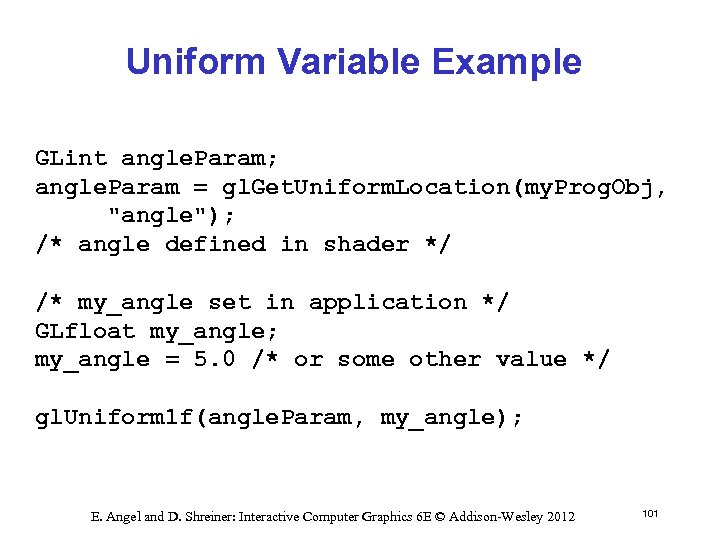 Uniform Variable Example

GLint angleParam;
angleParam = glGetUniformLocation(myProgObj,
      "angle");
/* angle defined in shader */

/* my_angle set in application */
GLfloat my_angle;
my_angle = 5.0 /* or some other value */

glUniform1f(angleParam, my_angle);

E. Angel and D. Shreiner: Interactive Computer Graphics 6E © Addison-Wesley 2012

101